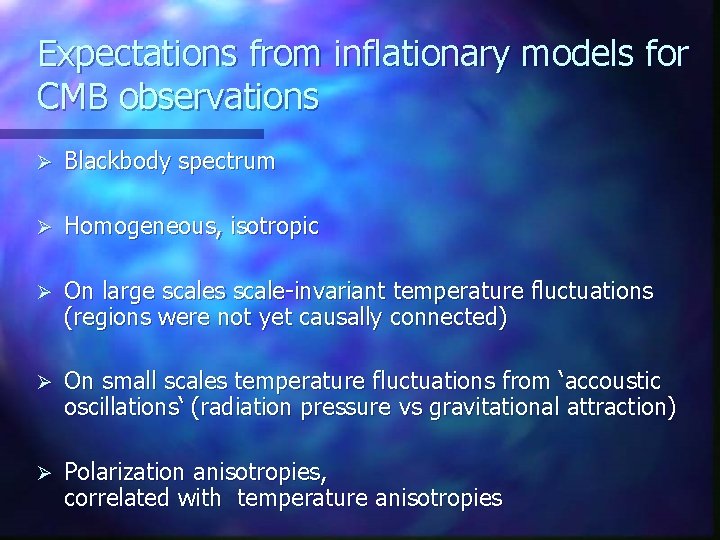 Expectations from inflationary models for CMB observations

➢ Blackbody spectrum

➢ Homogeneous, isotropic

➢ On large scales scale-invariant temperature fluctuations (regions were not yet causally connected)

➢ On small scales temperature fluctuations from ‘accoustic oscillations‘ (radiation pressure vs gravitational attraction)

➢ Polarization anisotropies, correlated with temperature anisotropies